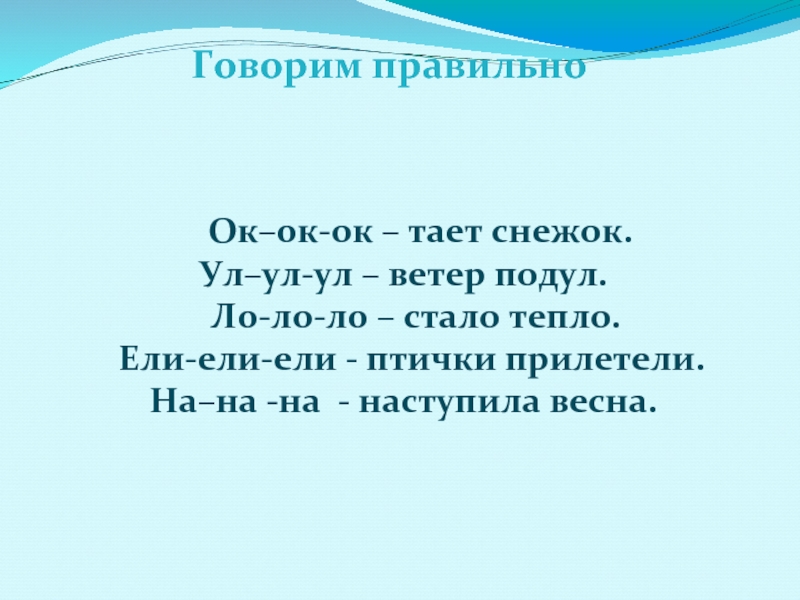 Говорим правильно

Ок–ок-ок – тает снежок.
Ул–ул-ул – ветер подул.
Ло-ло-ло – стало тепло.
Ели-ели-ели - птички прилетели.
На–на -на - наступила весна.